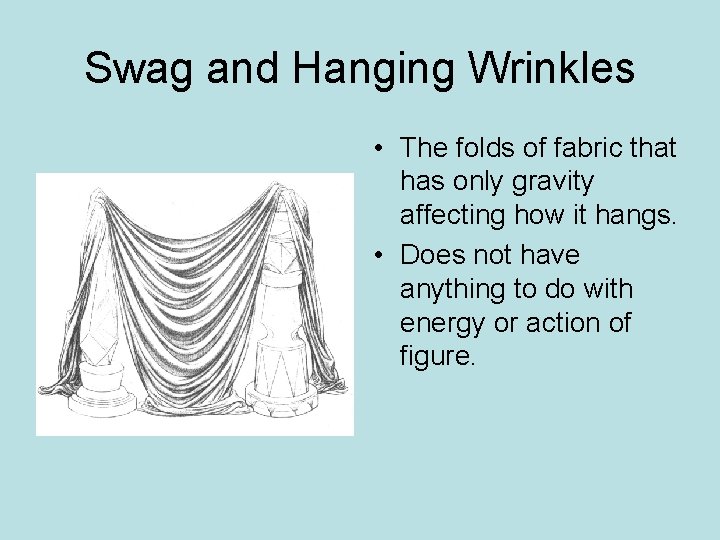 Swag and Hanging Wrinkles

• The folds of fabric that has only gravity affecting how it hangs.
• Does not have anything to do with energy or action of figure.